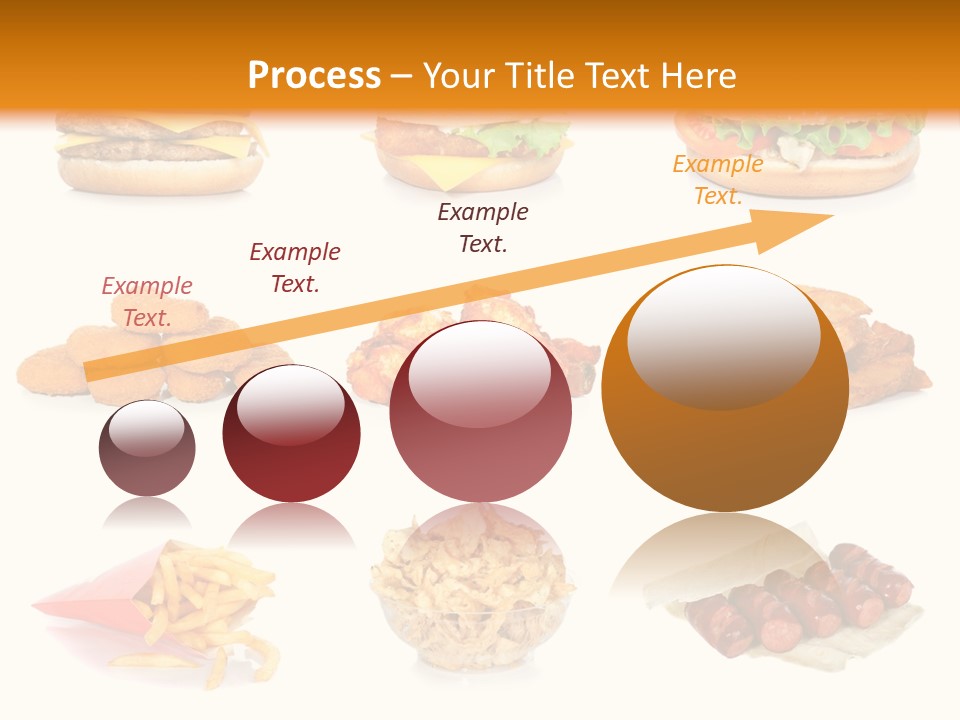 Process – Your Title Text Here

Example Text.

Example Text.

Example Text.

Example Text.